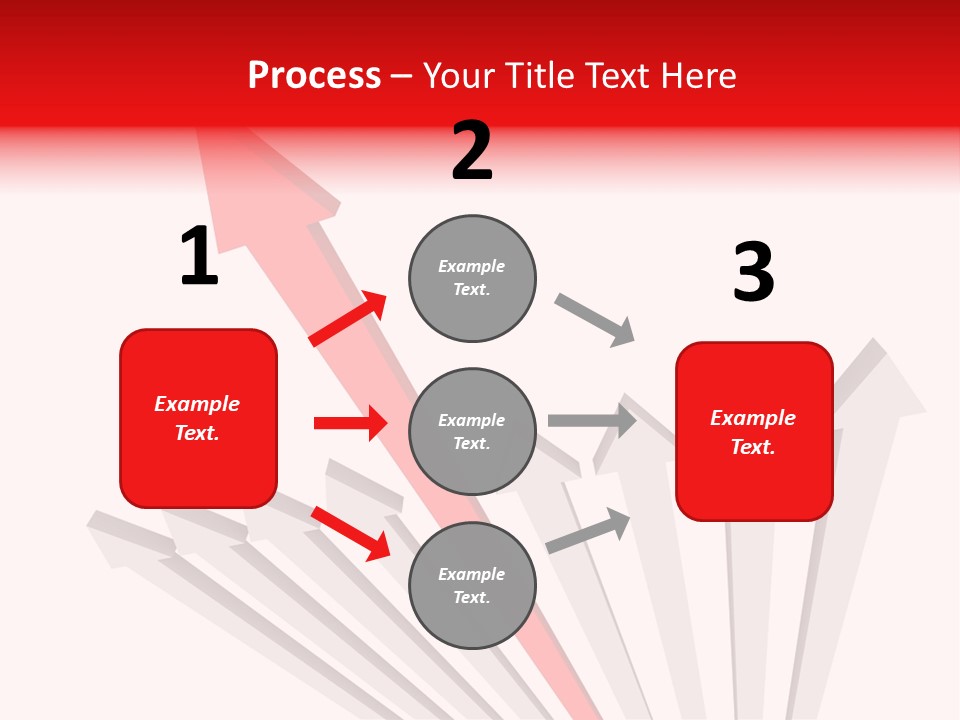 Process – Your Title Text Here

1

Example Text.

2

Example Text.

Example Text.

Example Text.

3

Example Text.